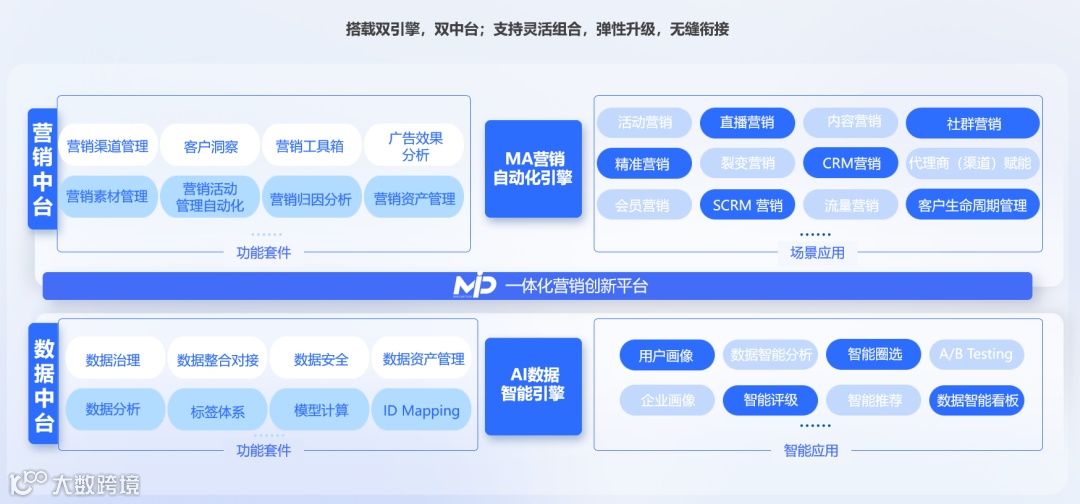 搭载双引擎，双中台；支持灵活组合，弹性升级，无缝衔接

营销中台

营销渠道管理
客户洞察
营销工具箱
广告效果分析
营销素材管理
营销活动管理自动化
营销归因分析
营销资产管理
……
功能套件

MA营销自动化引擎

活动营销
直播营销
内容营销
社群营销
精准营销
裂变营销
CRM营销
代理商（渠道）赋能
会员营销
SCRM 营销
流量营销
客户生命周期管理
……
场景应用

MP 一体化营销创新平台

数据中台

数据治理
数据整合对接
数据安全
数据资产管理
数据分析
标签体系
模型计算
ID Mapping
……
功能套件

AI数据智能引擎

用户画像
数据智能分析
智能圈选
A/B Testing
企业画像
智能评级
智能推荐
数据智能看板
……
智能应用

大数跨境